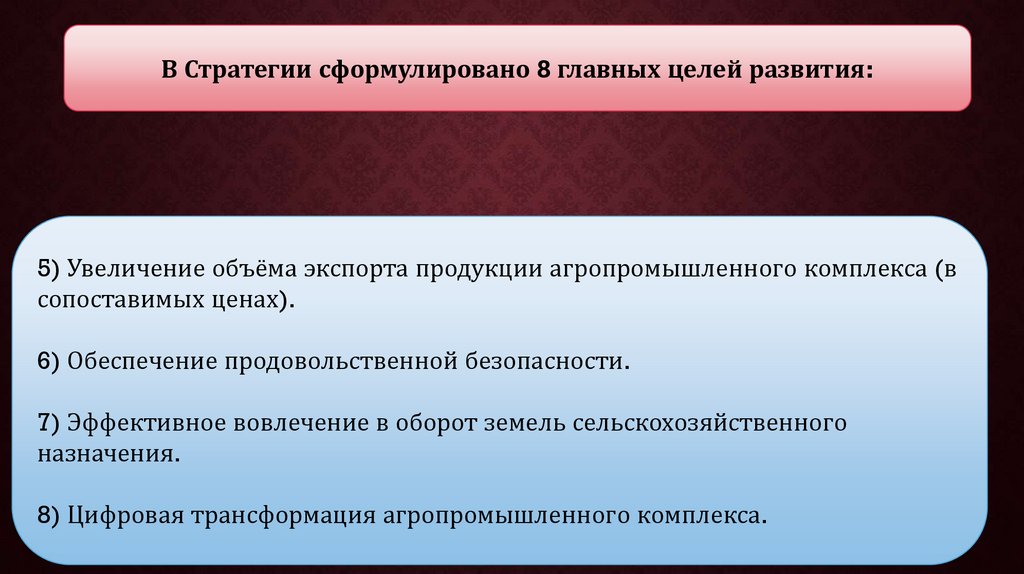 В Стратегии сформулировано 8 главных целей развития:

5) Увеличение объёма экспорта продукции агропромышленного комплекса (в сопоставимых ценах).

6) Обеспечение продовольственной безопасности.

7) Эффективное вовлечение в оборот земель сельскохозяйственного назначения.

8) Цифровая трансформация агропромышленного комплекса.